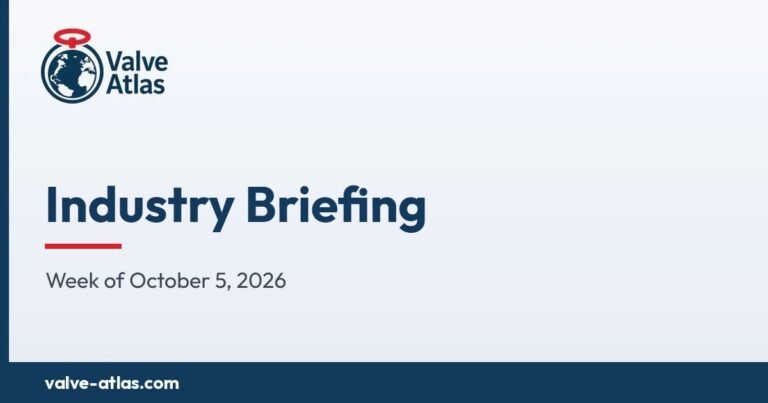 Valve
Atlas

Industry Briefing

Week of October 5, 2026

valve-atlas.com